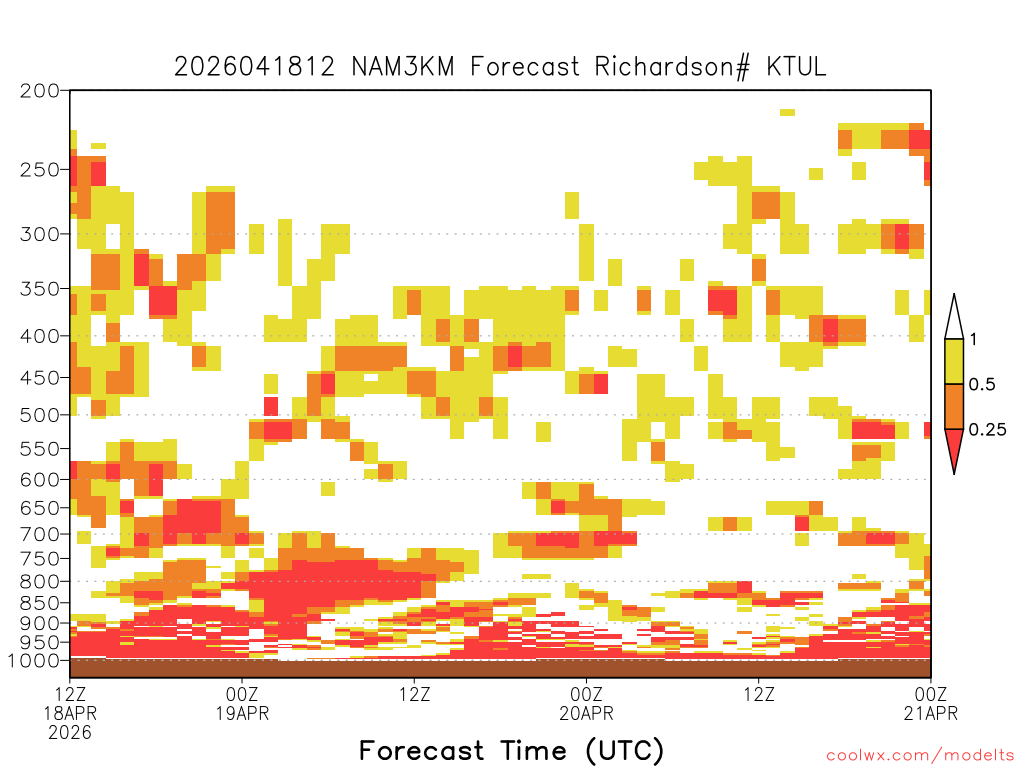 2026041812 NAM3KM Forecast Richardson# KTUL

200
250
300
350
400
450
500
550
600
650
700
750
800
850
900
950
1000

1
0.5
0.25

12Z
18APR
2026
00Z
19APR
12Z
00Z
20APR
12Z
00Z
21APR

Forecast Time (UTC)

coolwx.com/modelts